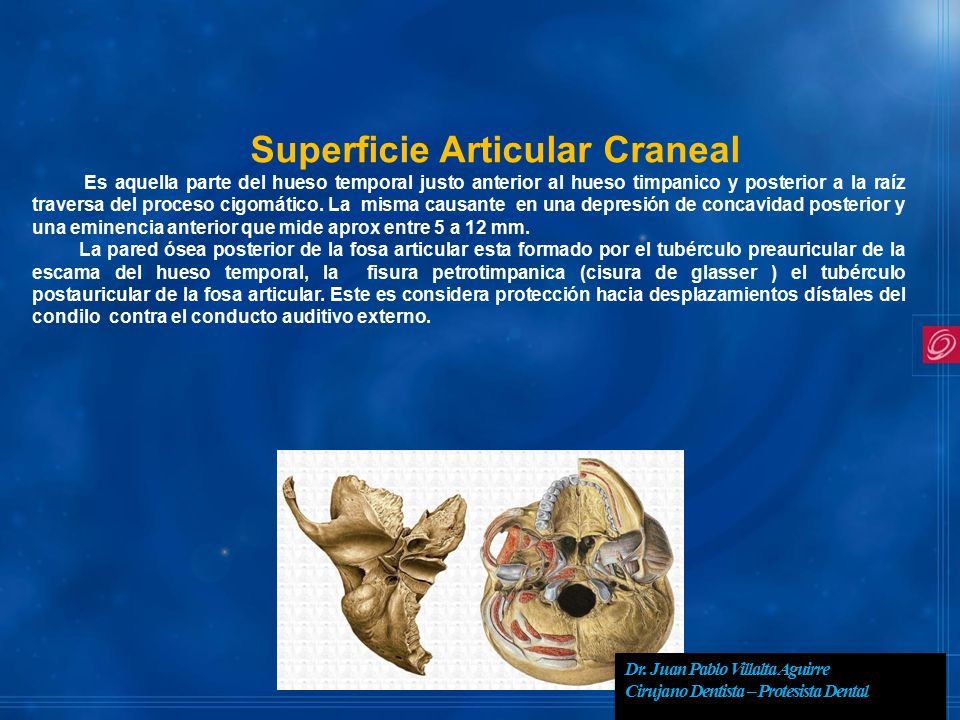 Superficie Articular Craneal

Es aquella parte del hueso temporal justo anterior al hueso timpanico y posterior a la raíz traversa del proceso cigomático. La misma causante en una depresión de concavidad posterior y una eminencia anterior que mide aprox entre 5 a 12 mm.

La pared ósea posterior de la fosa articular esta formado por el tubérculo preauricular de la escama del hueso temporal, la fisura petrotimpanica (cisura de glasser ) el tubérculo postauricular de la fosa articular. Este es considera protección hacia desplazamientos dístales del condilo contra el conducto auditivo externo.

Dr. Juan Pablo Villalta Aguirre
Cirujano Dentista – Protesista Dental